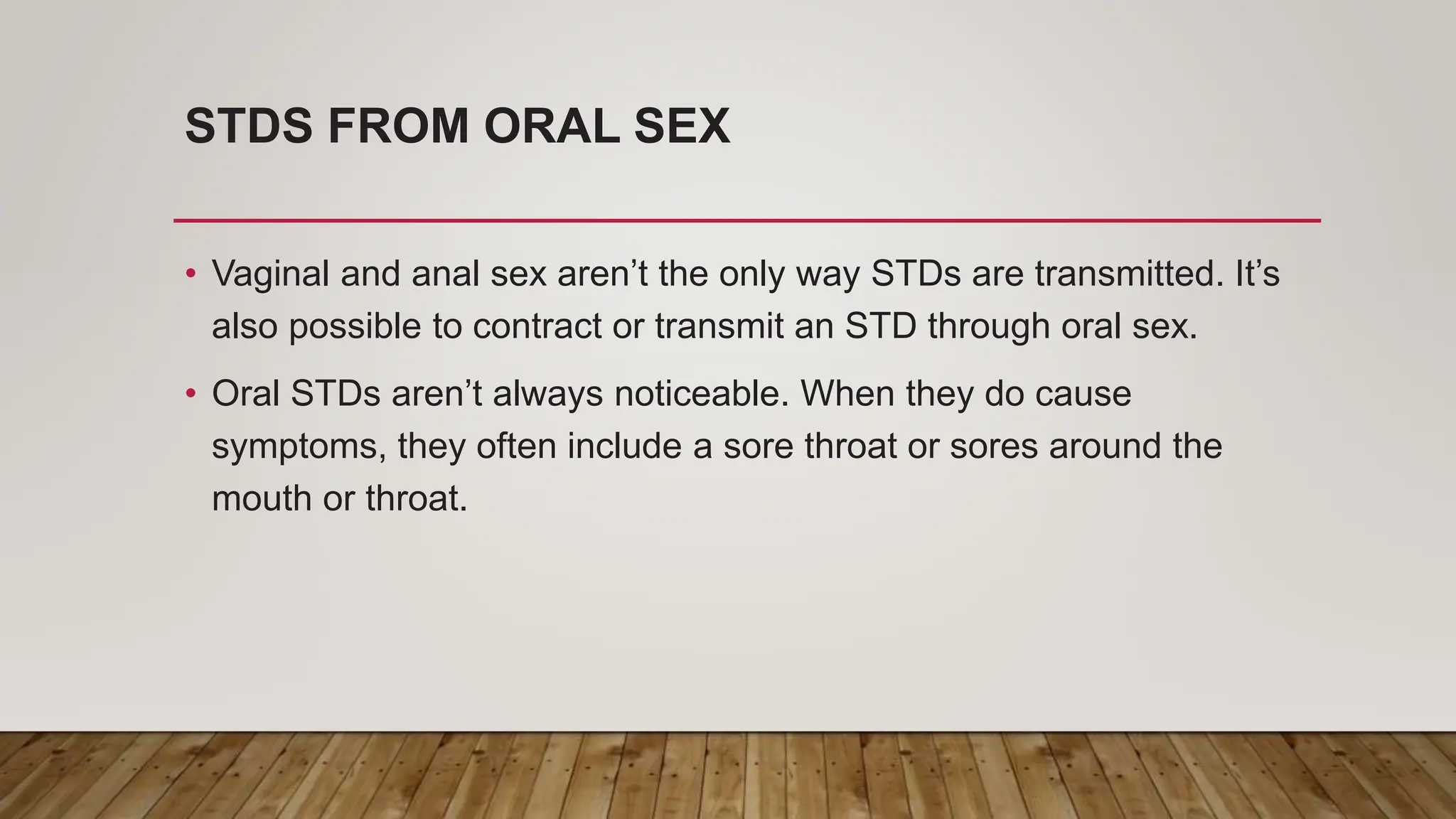 STDS FROM ORAL SEX

• Vaginal and anal sex aren’t the only way STDs are transmitted. It’s also possible to contract or transmit an STD through oral sex.

• Oral STDs aren’t always noticeable. When they do cause symptoms, they often include a sore throat or sores around the mouth or throat.